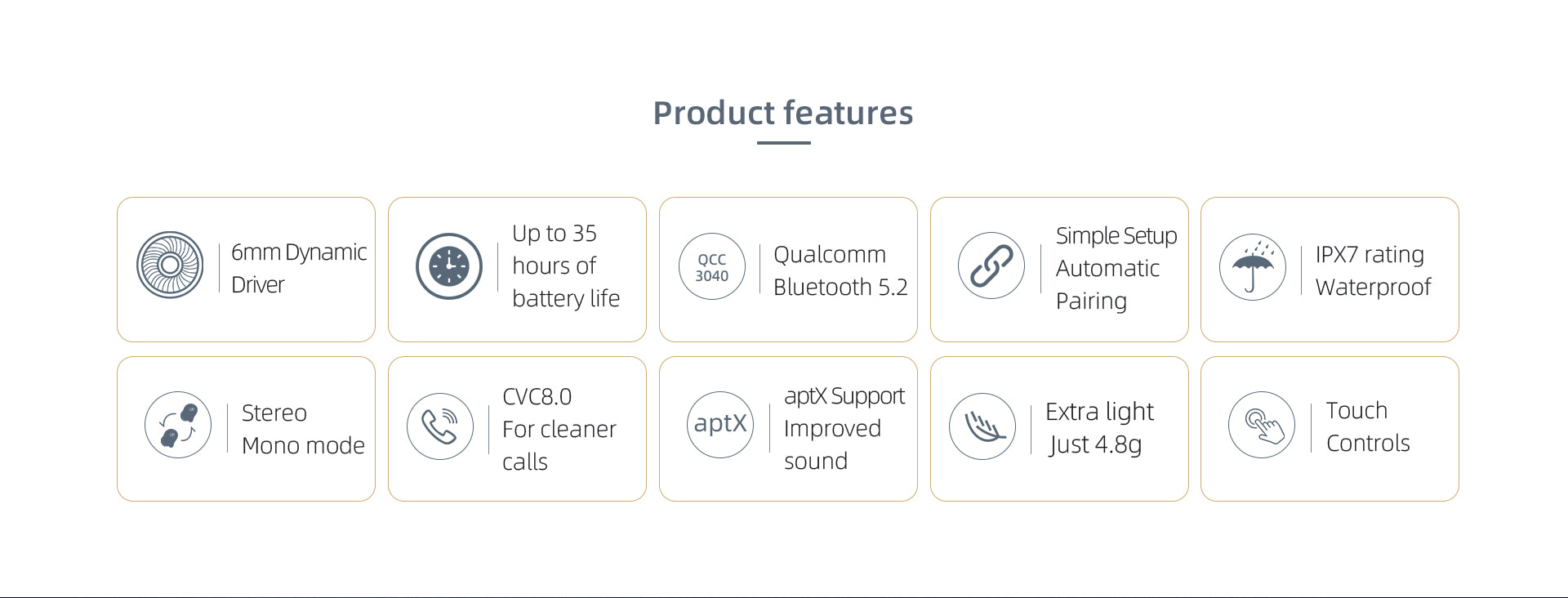 Product features

6mm Dynamic Driver

Up to 35 hours of battery life

QCC 3040

Qualcomm Bluetooth 5.2

Simple Setup Automatic Pairing

IPX7 rating Waterproof

Stereo Mono mode

CVC8.0 For cleaner calls

aptX

aptX Support Improved sound

Extra light Just 4.8g

Touch Controls